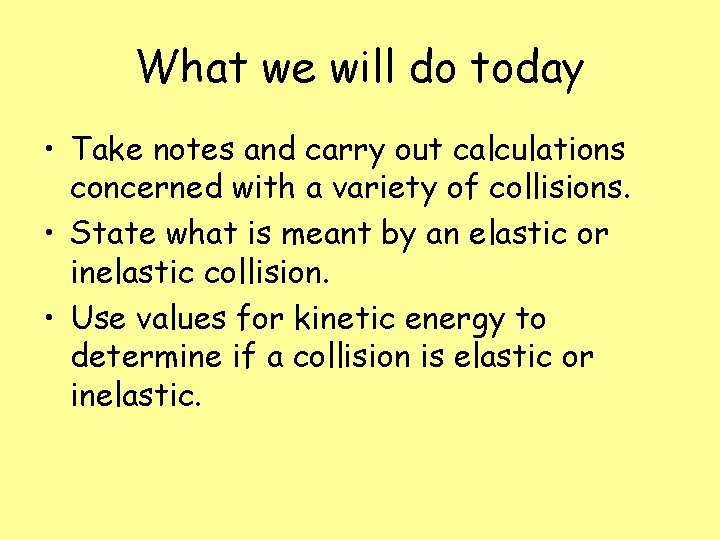 What we will do today

• Take notes and carry out calculations concerned with a variety of collisions.

• State what is meant by an elastic or inelastic collision.

• Use values for kinetic energy to determine if a collision is elastic or inelastic.